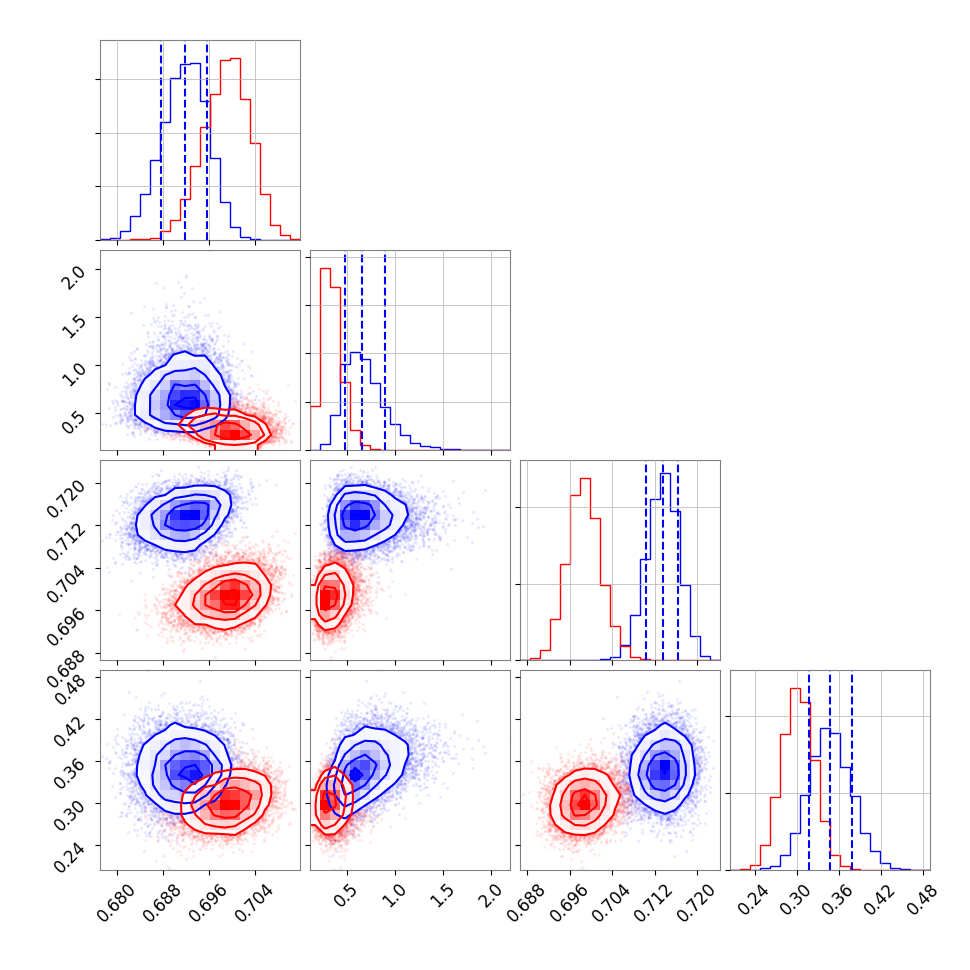 2.0
1.5
1.0
0.5

0.720
0.712
0.704
0.696
0.688

0.48
0.42
0.36
0.30
0.24

0.680 0.688 0.696 0.704

0.5 1.0 1.5 2.0

0.688 0.696 0.704 0.712 0.720

0.24 0.30 0.36 0.42 0.48